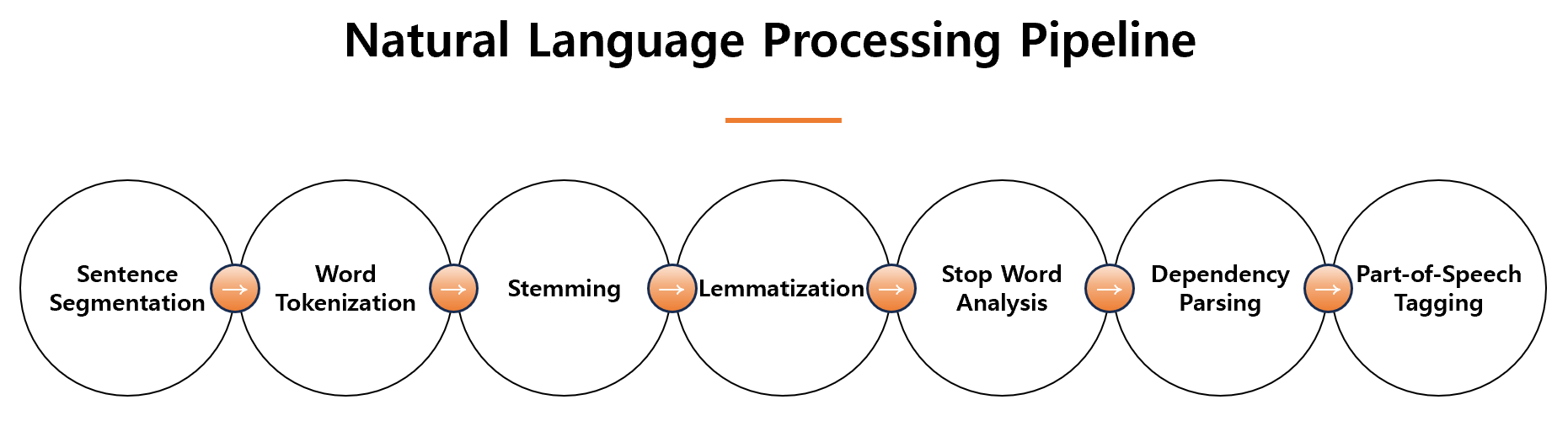 Natural Language Processing Pipeline

Sentence Segmentation → Word Tokenization → Stemming → Lemmatization → Stop Word Analysis → Dependency Parsing → Part-of-Speech Tagging